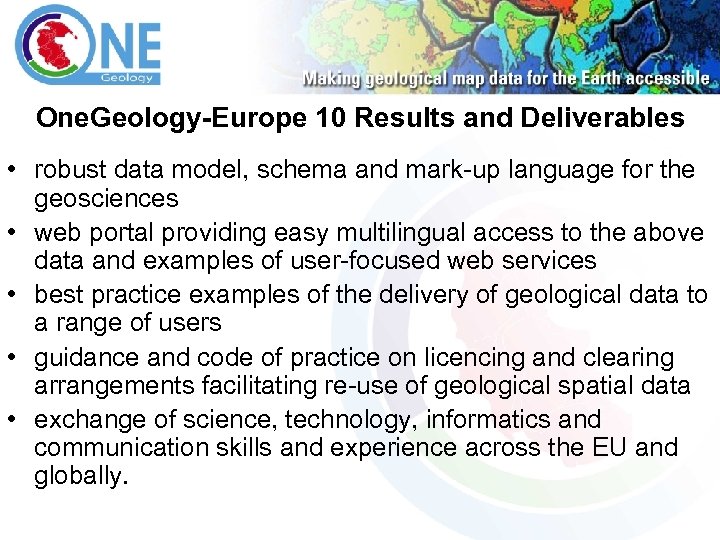 ONE
Geology

Making geological map data for the Earth accessible

OneGeology-Europe 10 Results and Deliverables

• robust data model, schema and mark-up language for the geosciences
• web portal providing easy multilingual access to the above data and examples of user-focused web services
• best practice examples of the delivery of geological data to a range of users
• guidance and code of practice on licencing and clearing arrangements facilitating re-use of geological spatial data
• exchange of science, technology, informatics and communication skills and experience across the EU and globally.